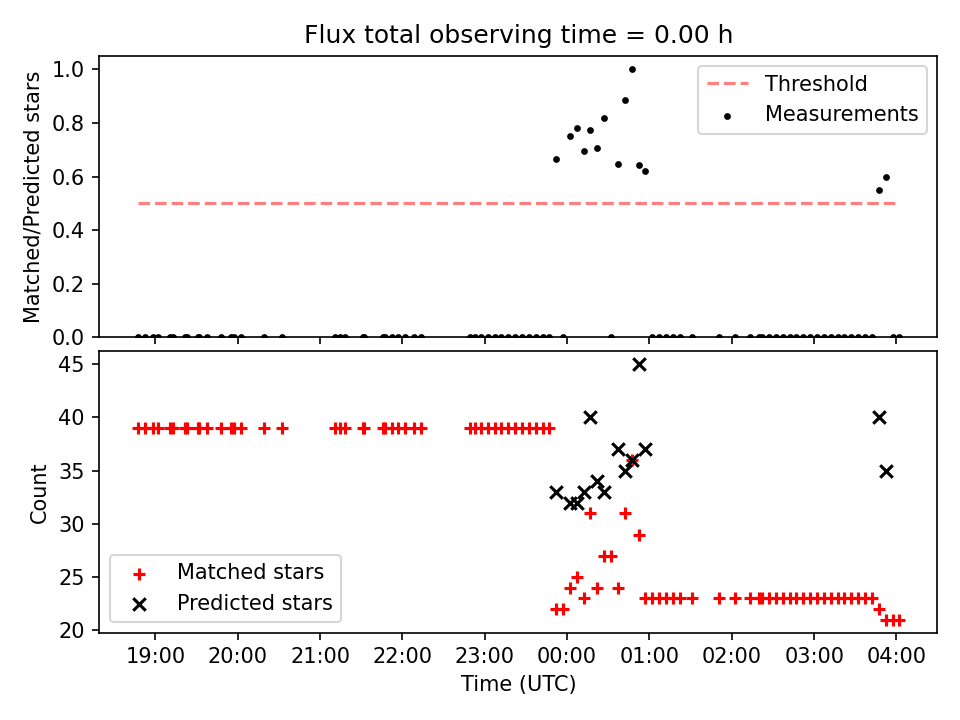 Flux total observing time = 0.00 h

Matched/Predicted stars

1.0
0.8
0.6
0.4
0.2
0.0

Threshold
Measurements

Count

45
40
35
30
25
20

Matched stars
Predicted stars

19:00 20:00 21:00 22:00 23:00 00:00 01:00 02:00 03:00 04:00

Time (UTC)